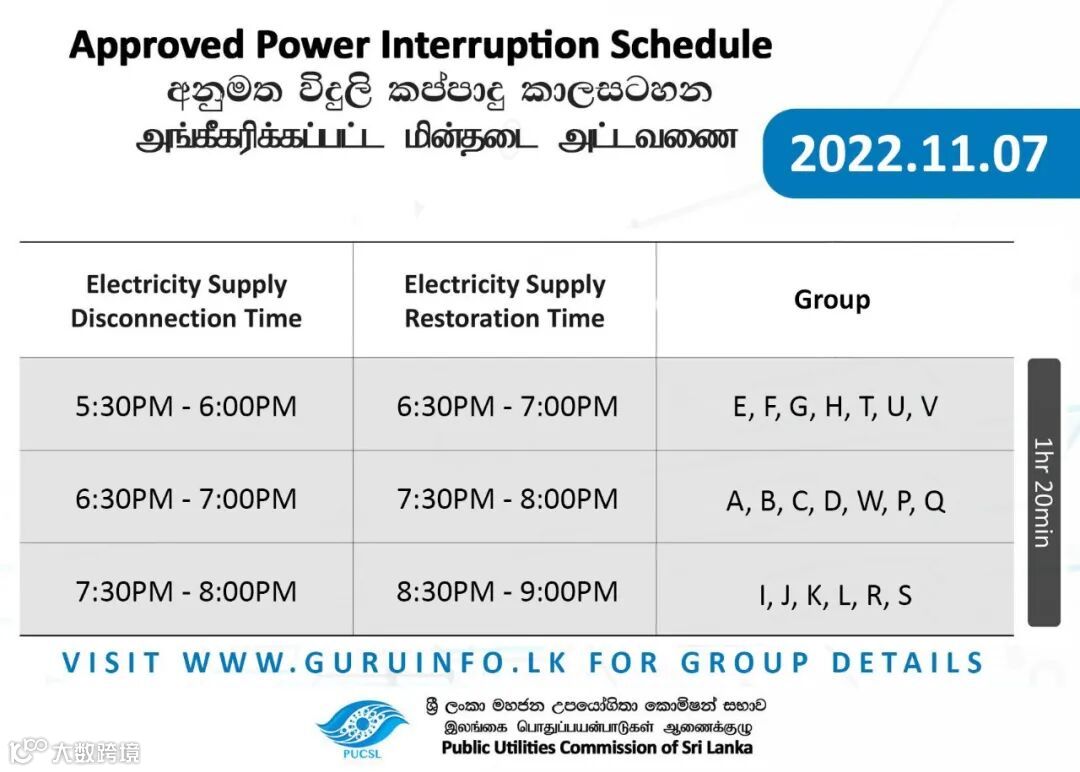 Approved Power Interruption Schedule
අනුමත විදුලි කප්පාදු කාලසටහන
அங்கீகரிக்கப்பட்ட மின்தடை அட்டவணை

2022.11.07

| Electricity Supply Disconnection Time | Electricity Supply Restoration Time | Group |
|---|---|---|
| 5:30PM - 6:00PM | 6:30PM - 7:00PM | E, F, G, H, T, U, V |
| 6:30PM - 7:00PM | 7:30PM - 8:00PM | A, B, C, D, W, P, Q |
| 7:30PM - 8:00PM | 8:30PM - 9:00PM | I, J, K, L, R, S |

1hr 20min

VISIT WWW.GURUINFO.LK FOR GROUP DETAILS

PUCSL
ශ්‍රී ලංකා මහජන උපයෝගිතා කොමිෂන් සභාව
இலங்கை பொதுப்பயன்பாடுகள் ஆணைக்குழு
Public Utilities Commission of Sri Lanka

大数跨境